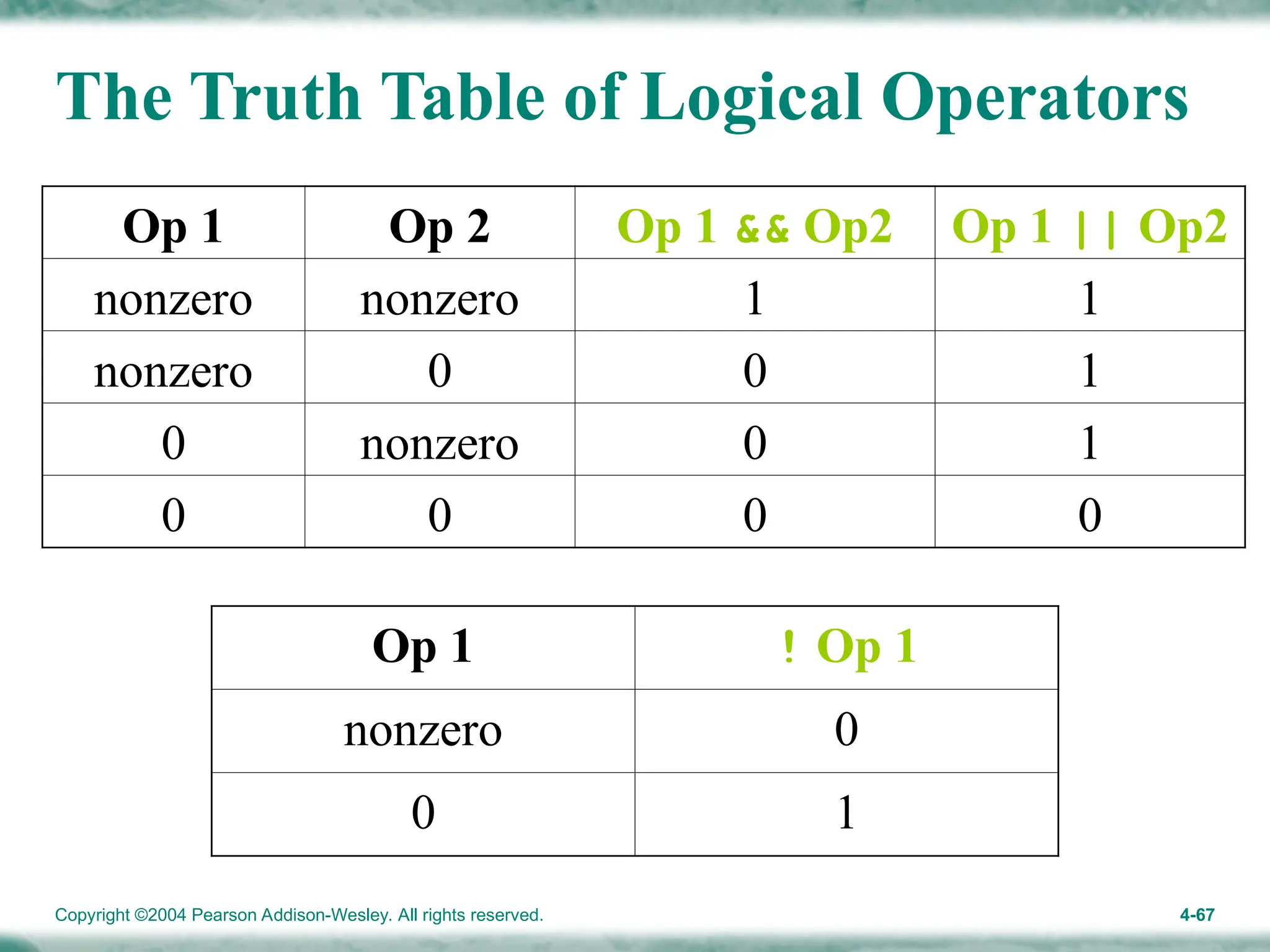 The Truth Table of Logical Operators

| Op 1 | Op 2 | Op 1 && Op2 | Op 1 \|\| Op2 |
|---|---|---|---|
| nonzero | nonzero | 1 | 1 |
| nonzero | 0 | 0 | 1 |
| 0 | nonzero | 0 | 1 |
| 0 | 0 | 0 | 0 |

| Op 1 | ! Op 1 |
|---|---|
| nonzero | 0 |
| 0 | 1 |

Copyright ©2004 Pearson Addison-Wesley. All rights reserved.

4-67